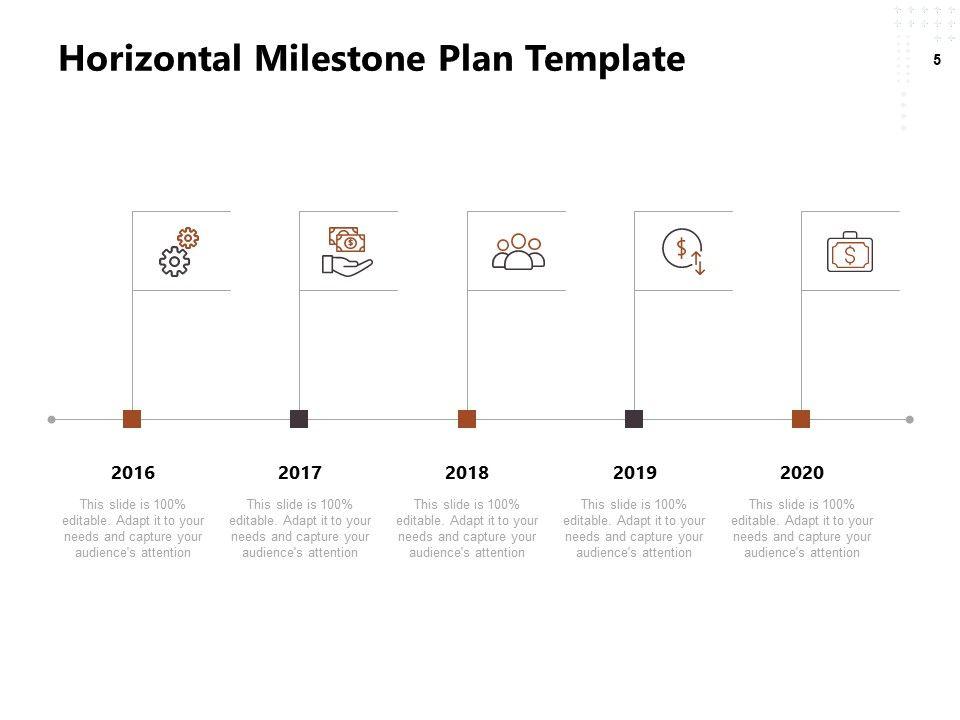 Horizontal Milestone Plan Template

5

2016

This slide is 100% editable. Adapt it to your needs and capture your audience's attention

2017

This slide is 100% editable. Adapt it to your needs and capture your audience's attention

2018

This slide is 100% editable. Adapt it to your needs and capture your audience's attention

2019

This slide is 100% editable. Adapt it to your needs and capture your audience's attention

2020

This slide is 100% editable. Adapt it to your needs and capture your audience's attention